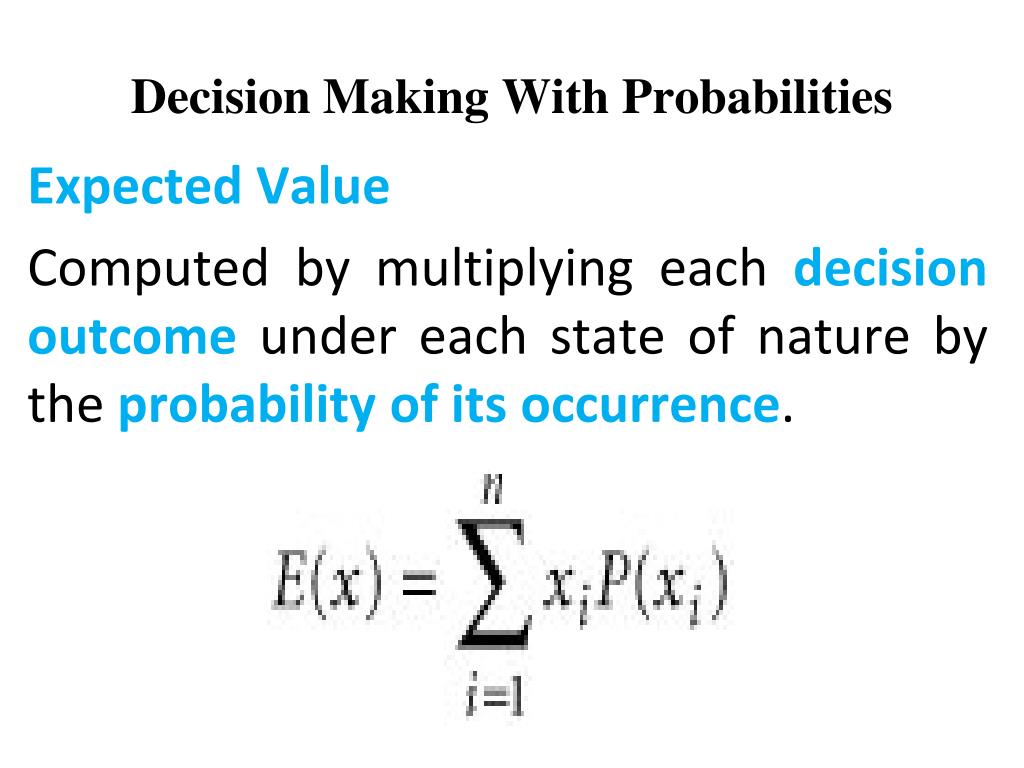 Decision Making With Probabilities

Expected Value

Computed by multiplying each decision outcome under each state of nature by the probability of its occurrence.

$E(x) = \sum_{i=1}^{n} x_i P(x_i)$